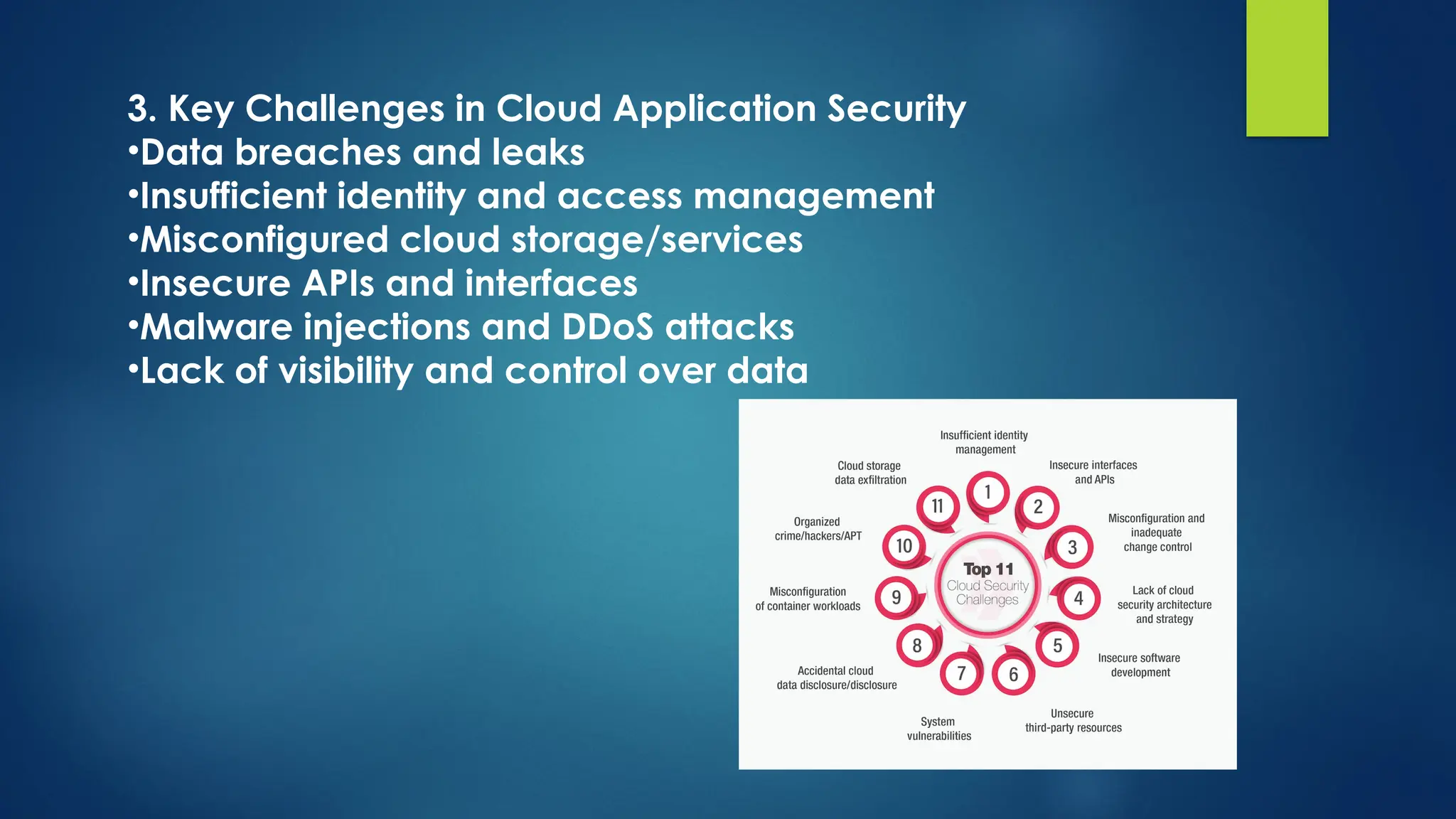 3. Key Challenges in Cloud Application Security
•Data breaches and leaks
•Insufficient identity and access management
•Misconfigured cloud storage/services
•Insecure APIs and interfaces
•Malware injections and DDoS attacks
•Lack of visibility and control over data

Top 11 Cloud Security Challenges

1 Insufficient identity management
2 Insecure interfaces and APIs
3 Misconfiguration and inadequate change control
4 Lack of cloud security architecture and strategy
5 Insecure software development
6 Unsecure third-party resources
7 System vulnerabilities
8 Accidental cloud data disclosure/disclosure
9 Misconfiguration of container workloads
10 Organized crime/hackers/APT
11 Cloud storage data exfiltration